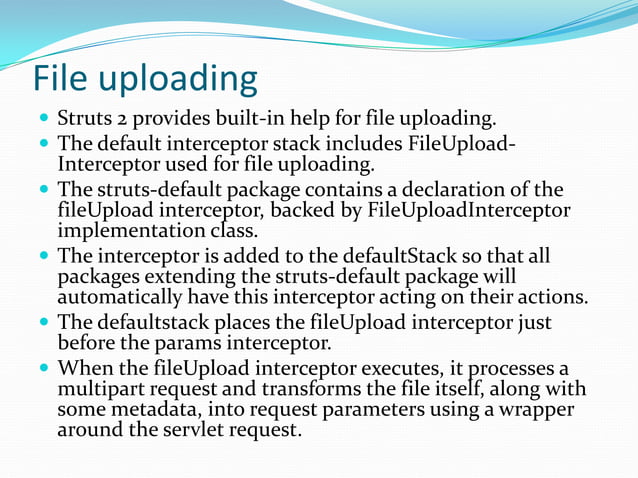 File uploading

- Struts 2 provides built-in help for file uploading.
- The default interceptor stack includes FileUpload-Interceptor used for file uploading.
- The struts-default package contains a declaration of the fileUpload interceptor, backed by FileUploadInterceptor implementation class.
- The interceptor is added to the defaultStack so that all packages extending the struts-default package will automatically have this interceptor acting on their actions.
- The defaultstack places the fileUpload interceptor just before the params interceptor.
- When the fileUpload interceptor executes, it processes a multipart request and transforms the file itself, along with some metadata, into request parameters using a wrapper around the servlet request.